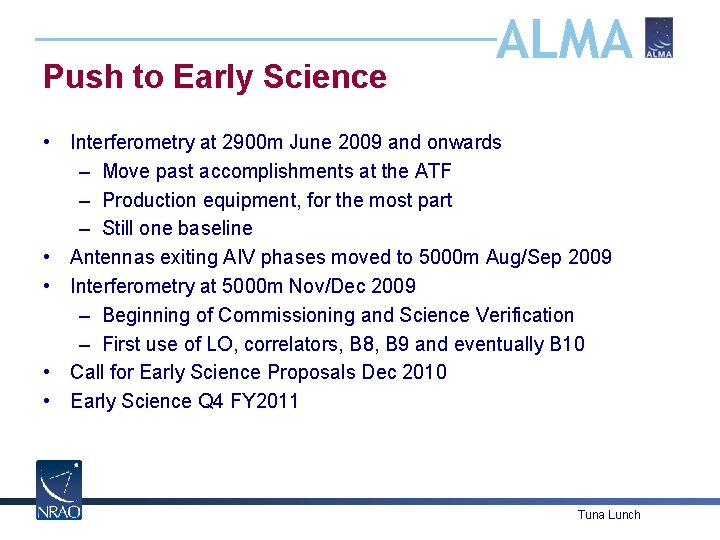 ALMA

ALMA

Push to Early Science

• Interferometry at 2900m June 2009 and onwards
– Move past accomplishments at the ATF
– Production equipment, for the most part
– Still one baseline
• Antennas exiting AIV phases moved to 5000m Aug/Sep 2009
• Interferometry at 5000m Nov/Dec 2009
– Beginning of Commissioning and Science Verification
– First use of LO, correlators, B8, B9 and eventually B10
• Call for Early Science Proposals Dec 2010
• Early Science Q4 FY2011

NRAO

Tuna Lunch